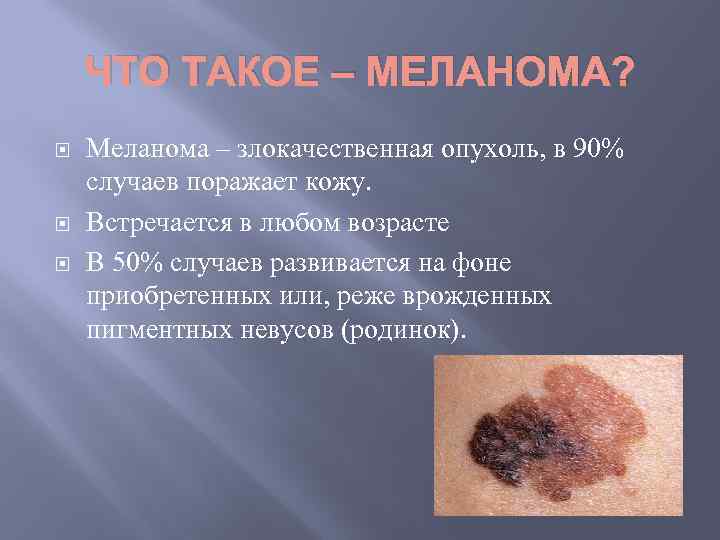 ЧТО ТАКОЕ – МЕЛАНОМА?

Меланома – злокачественная опухоль, в 90% случаев поражает кожу.

Встречается в любом возрасте

В 50% случаев развивается на фоне приобретенных или, реже врожденных пигментных невусов (родинок).